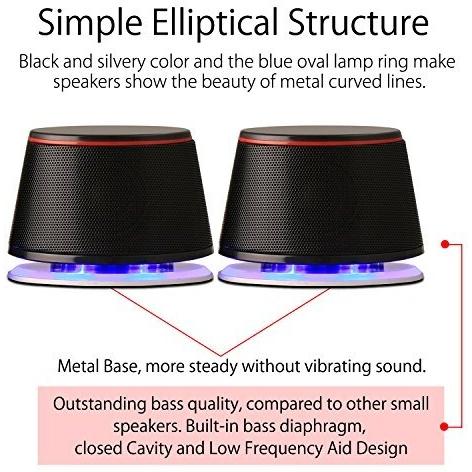 Simple Elliptical Structure

Black and silvery color and the blue oval lamp ring make speakers show the beauty of metal curved lines.

Metal Base, more steady without vibrating sound.

Outstanding bass quality, compared to other small speakers. Built-in bass diaphragm, closed Cavity and Low Frequency Aid Design